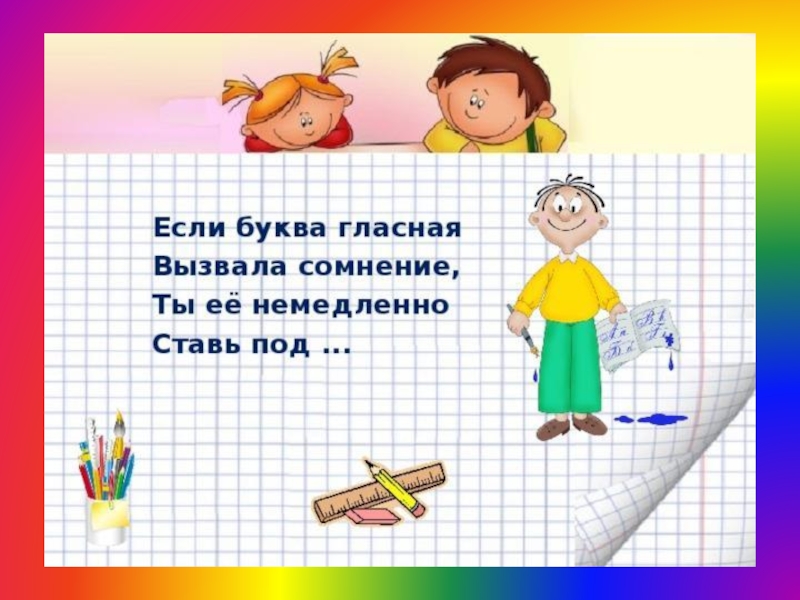 Если буква гласная
Вызвала сомнение,
Ты её немедленно
Ставь под ...